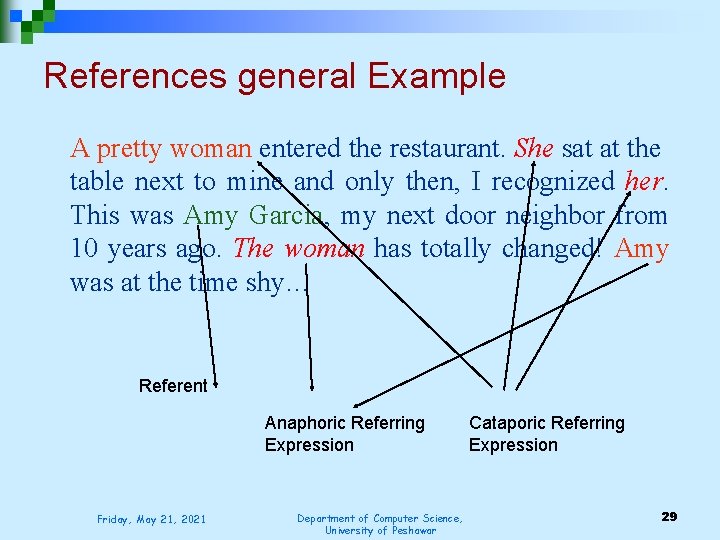 References general Example

A pretty woman entered the restaurant. She sat at the table next to mine and only then, I recognized her. This was Amy Garcia, my next door neighbor from 10 years ago. The woman has totally changed! Amy was at the time shy…

Referent

Anaphoric Referring Expression

Cataporic Referring Expression

Friday, May 21, 2021

Department of Computer Science, University of Peshawar

29